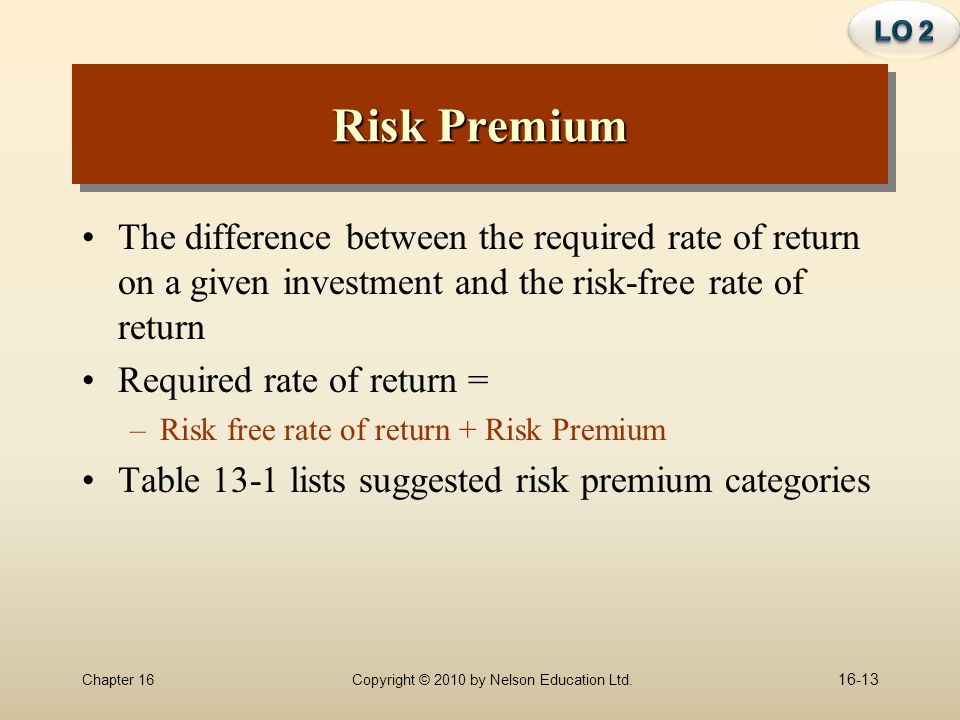 LO 2

Risk Premium

• The difference between the required rate of return on a given investment and the risk-free rate of return

• Required rate of return =
– Risk free rate of return + Risk Premium

• Table 13-1 lists suggested risk premium categories

Chapter 16

Copyright © 2010 by Nelson Education Ltd.

16-13